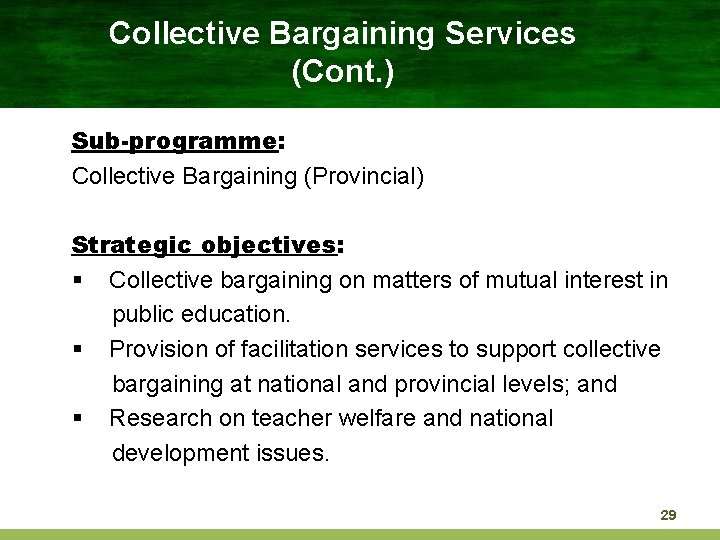 Collective Bargaining Services (Cont.)

Sub-programme:
Collective Bargaining (Provincial)

Strategic objectives:
▪ Collective bargaining on matters of mutual interest in public education.
▪ Provision of facilitation services to support collective bargaining at national and provincial levels; and
▪ Research on teacher welfare and national development issues.

29